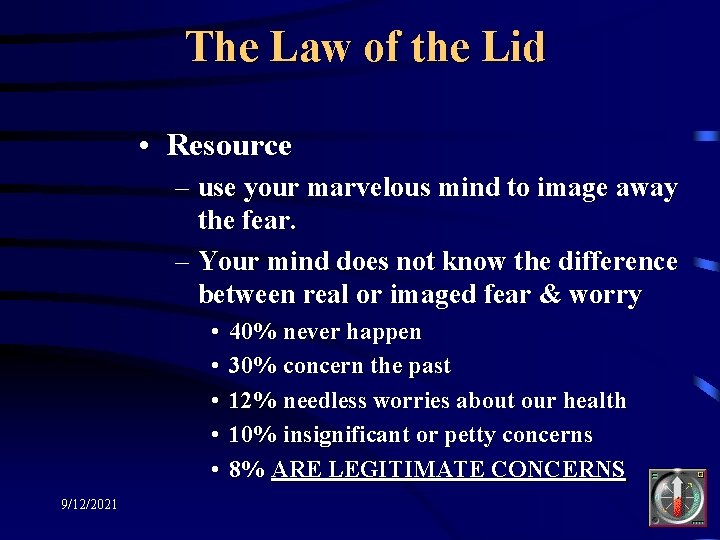 The Law of the Lid

• Resource
– use your marvelous mind to image away the fear.
– Your mind does not know the difference between real or imaged fear & worry
• 40% never happen
• 30% concern the past
• 12% needless worries about our health
• 10% insignificant or petty concerns
• 8% ARE LEGITIMATE CONCERNS

9/12/2021